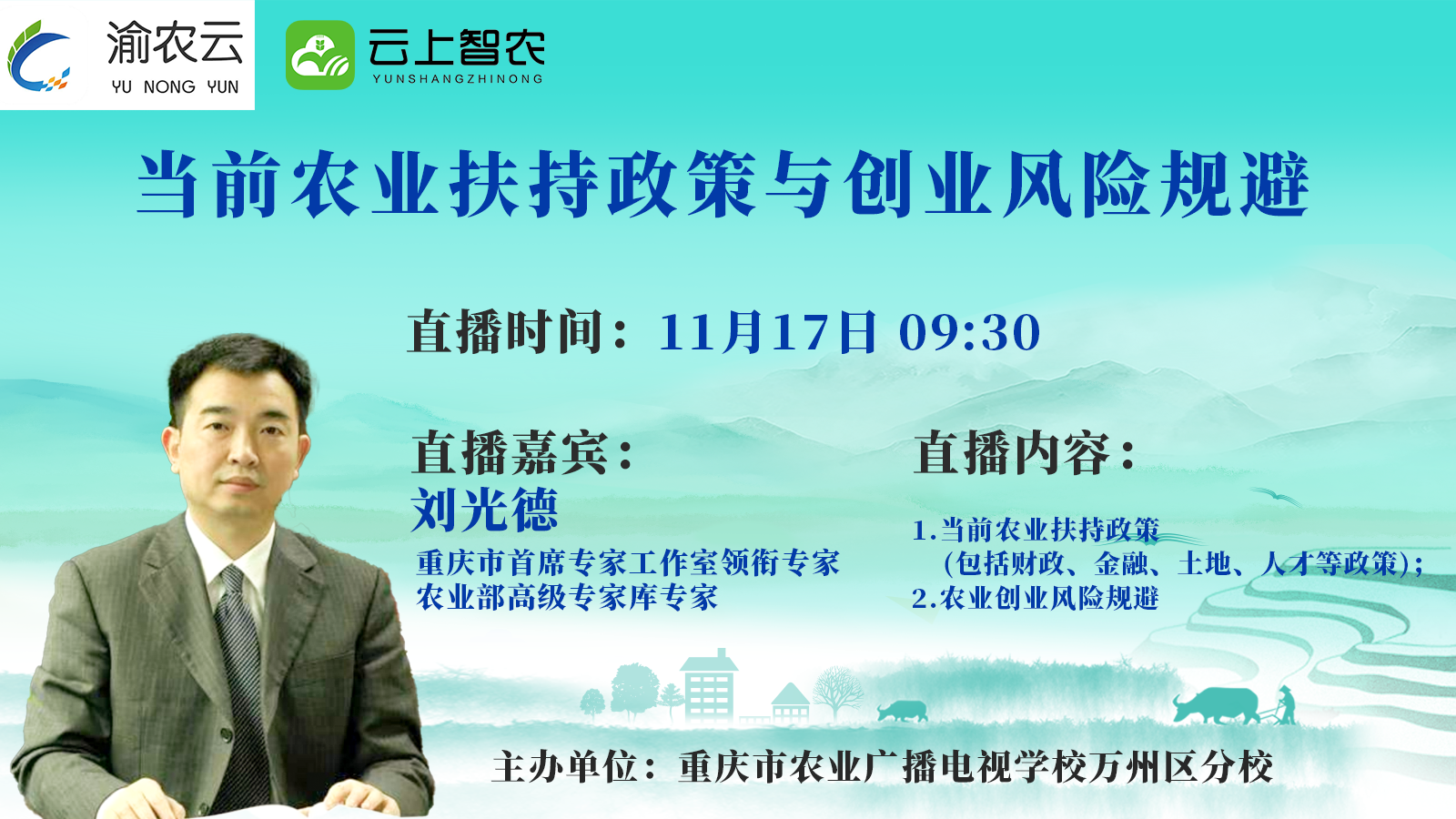 渝农云
YU NONG YUN

云上智农
YUNSHANGZHINONG

当前农业扶持政策与创业风险规避

直播时间：11月17日 09:30

直播嘉宾：
刘光德
重庆市首席专家工作室领衔专家
农业部高级专家库专家

直播内容：
1.当前农业扶持政策
(包括财政、金融、土地、人才等政策)；
2.农业创业风险规避

主办单位：重庆市农业广播电视学校万州区分校